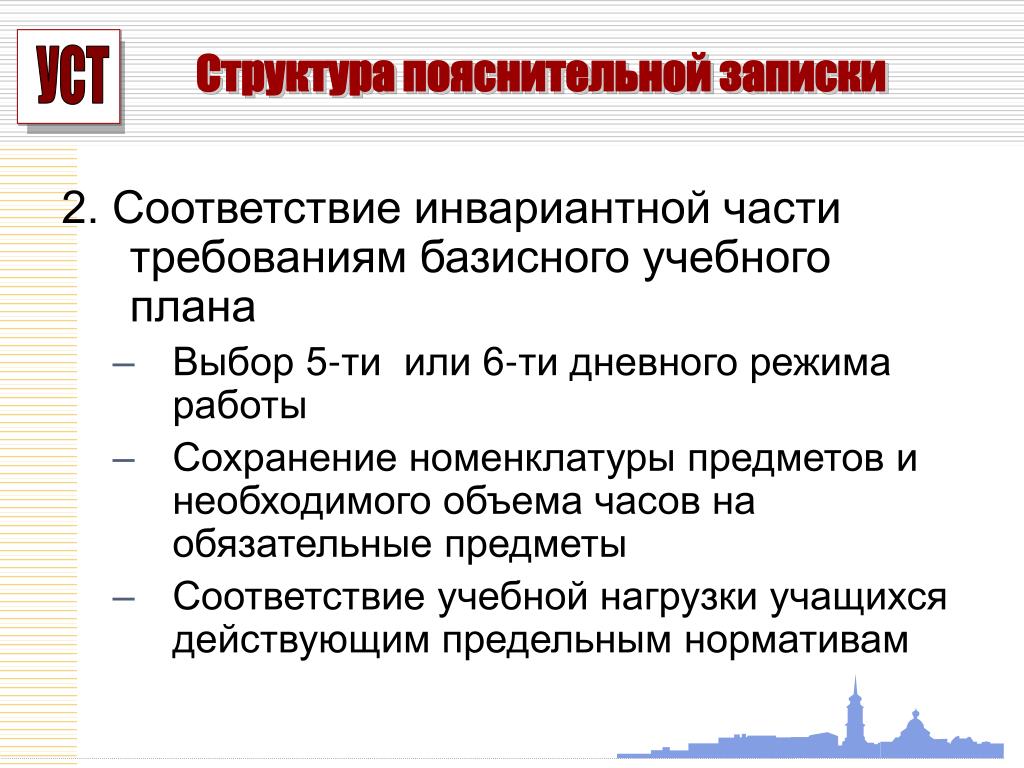 УСТ

Структура пояснительной записки

2. Соответствие инвариантной части требованиям базисного учебного плана

– Выбор 5-ти или 6-ти дневного режима работы
– Сохранение номенклатуры предметов и необходимого объема часов на обязательные предметы
– Соответствие учебной нагрузки учащихся действующим предельным нормативам